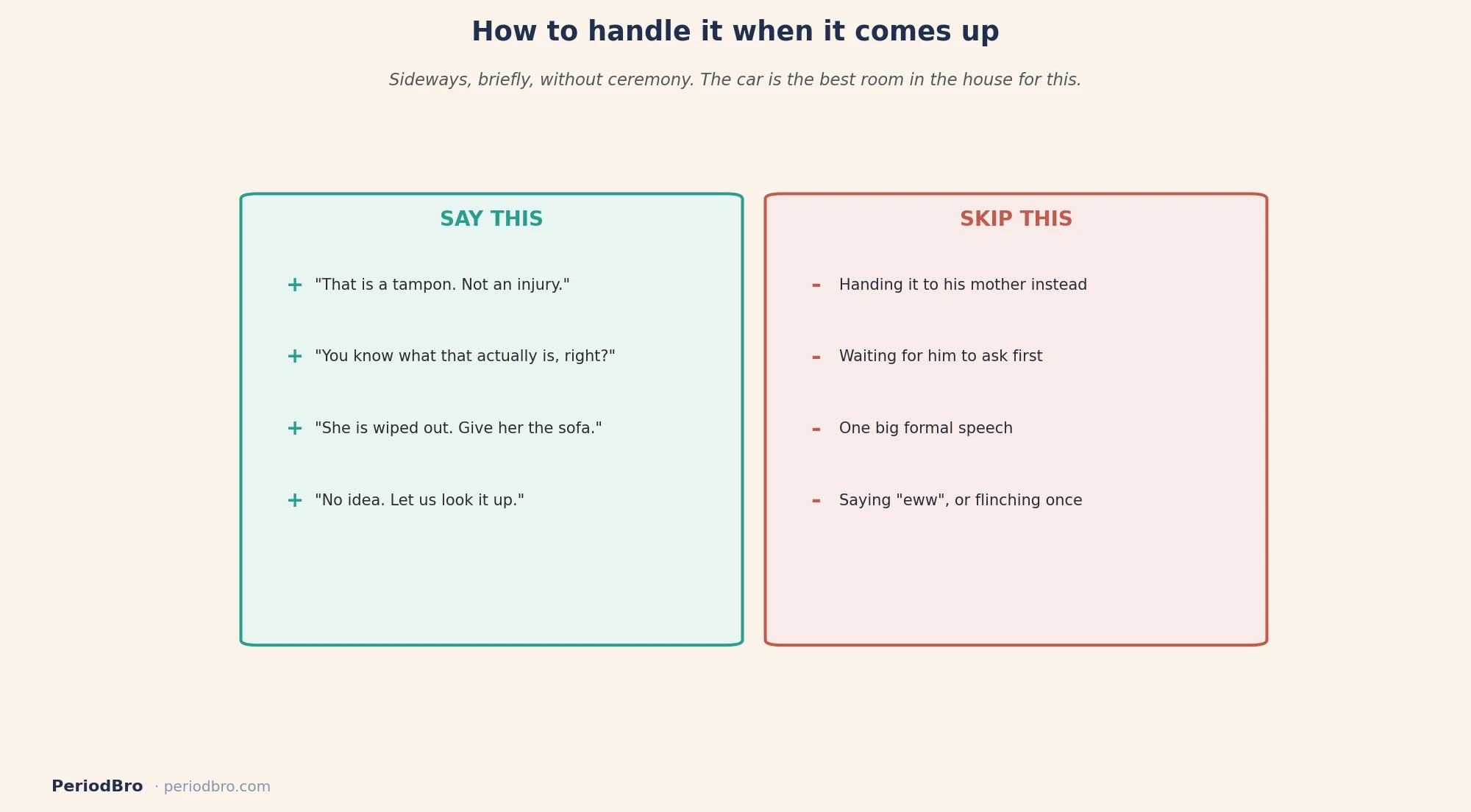 How to handle it when it comes up

Sideways, briefly, without ceremony. The car is the best room in the house for this.

SAY THIS

+ "That is a tampon. Not an injury."

+ "You know what that actually is, right?"

+ "She is wiped out. Give her the sofa."

+ "No idea. Let us look it up."

SKIP THIS

- Handing it to his mother instead

- Waiting for him to ask first

- One big formal speech

- Saying "eww", or flinching once

PeriodBro · periodbro.com